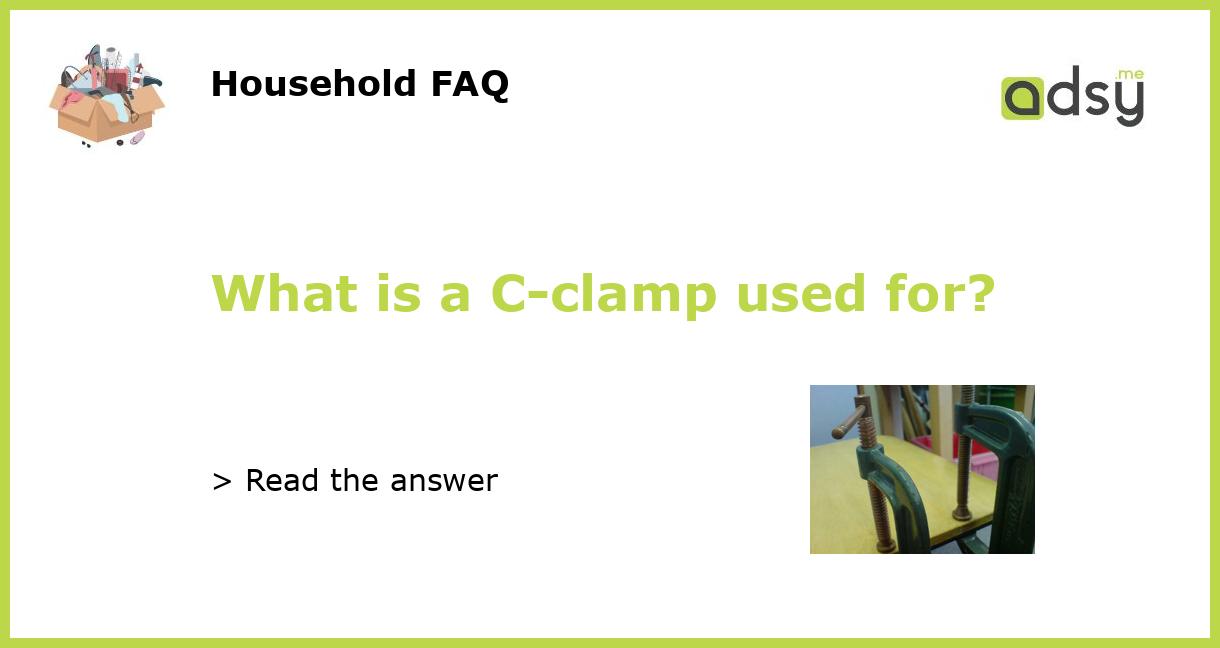 Household FAQ

adsy.me

What is a C-clamp used for?

> Read the answer